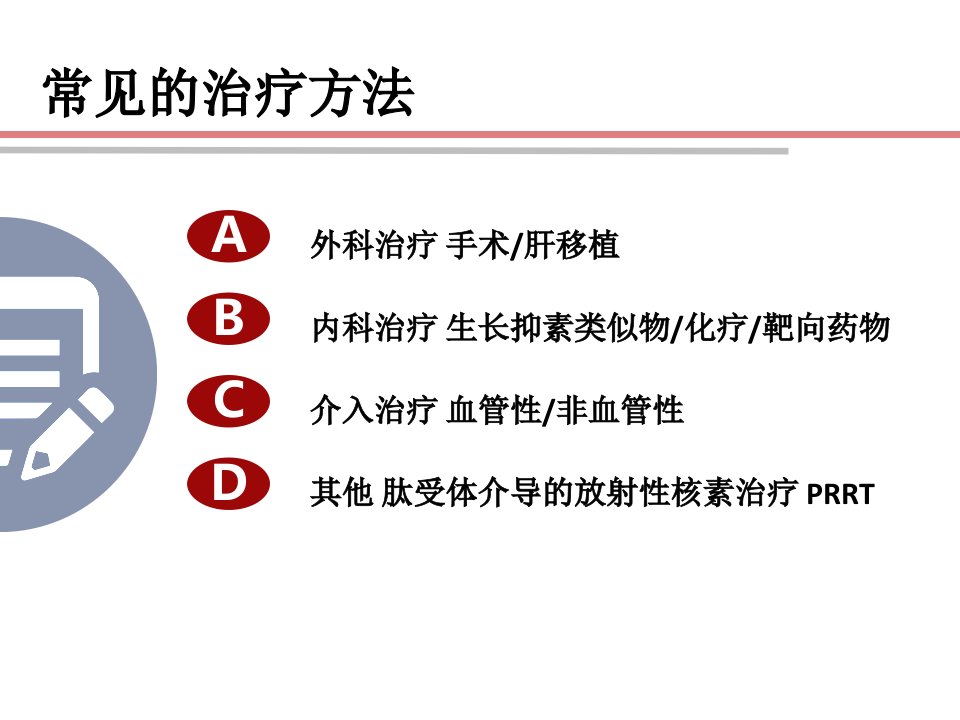 常见的治疗方法

A 外科治疗 手术/肝移植

B 内科治疗 生长抑素类似物/化疗/靶向药物

C 介入治疗 血管性/非血管性

D 其他 肽受体介导的放射性核素治疗 PRRT